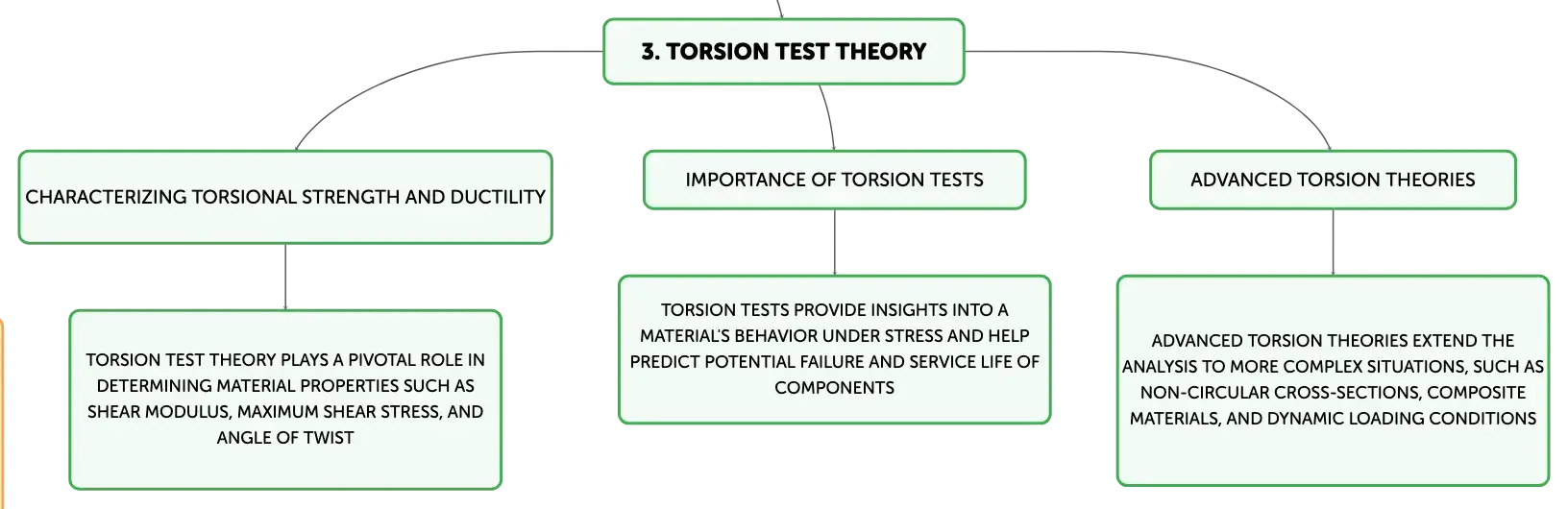 3. TORSION TEST THEORY

CHARACTERIZING TORSIONAL STRENGTH AND DUCTILITY

TORSION TEST THEORY PLAYS A PIVOTAL ROLE IN DETERMINING MATERIAL PROPERTIES SUCH AS SHEAR MODULUS, MAXIMUM SHEAR STRESS, AND ANGLE OF TWIST

IMPORTANCE OF TORSION TESTS

TORSION TESTS PROVIDE INSIGHTS INTO A MATERIAL'S BEHAVIOR UNDER STRESS AND HELP PREDICT POTENTIAL FAILURE AND SERVICE LIFE OF COMPONENTS

ADVANCED TORSION THEORIES

ADVANCED TORSION THEORIES EXTEND THE ANALYSIS TO MORE COMPLEX SITUATIONS, SUCH AS NON-CIRCULAR CROSS-SECTIONS, COMPOSITE MATERIALS, AND DYNAMIC LOADING CONDITIONS